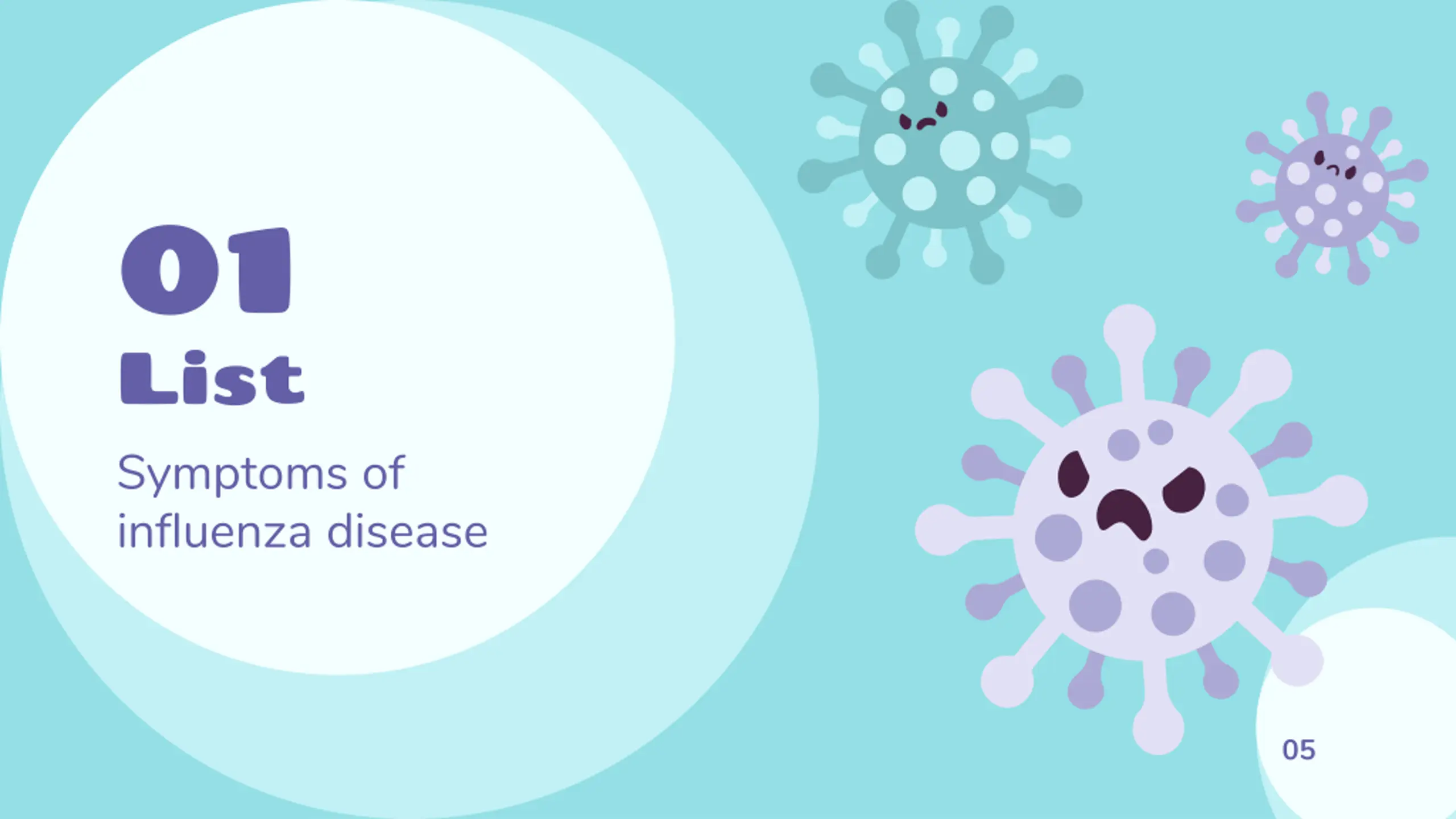 01
List

Symptoms of influenza disease

05